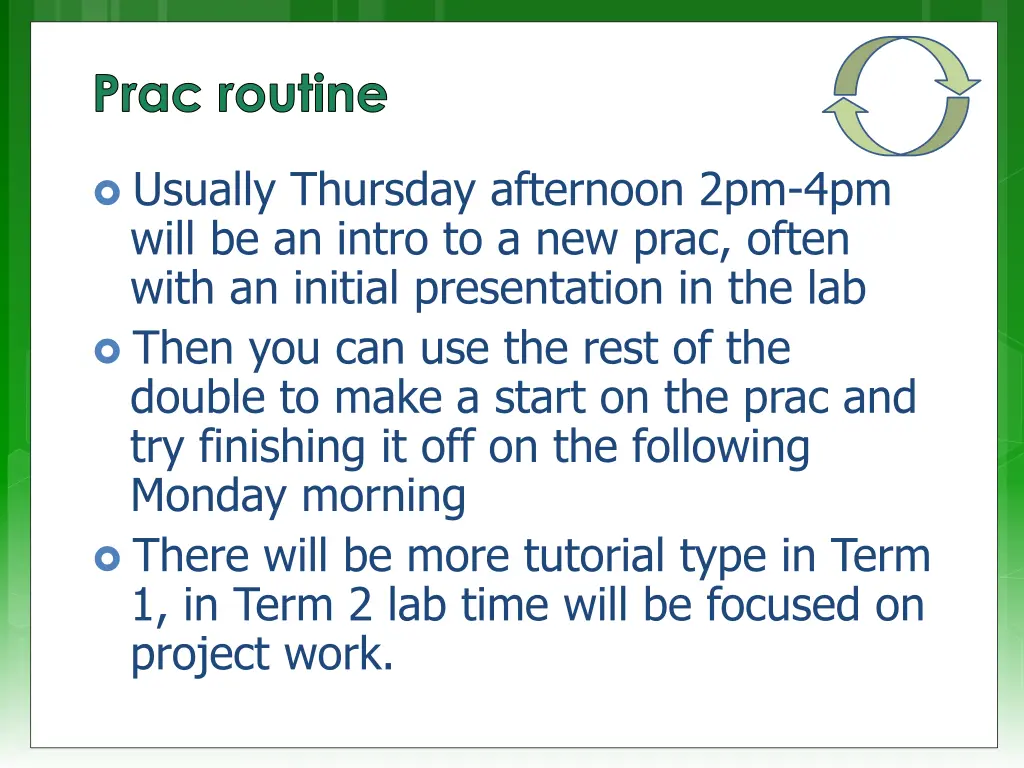 Prac routine

Usually Thursday afternoon 2pm-4pm will be an intro to a new prac, often with an initial presentation in the lab

Then you can use the rest of the double to make a start on the prac and try finishing it off on the following Monday morning

There will be more tutorial type in Term 1, in Term 2 lab time will be focused on project work.